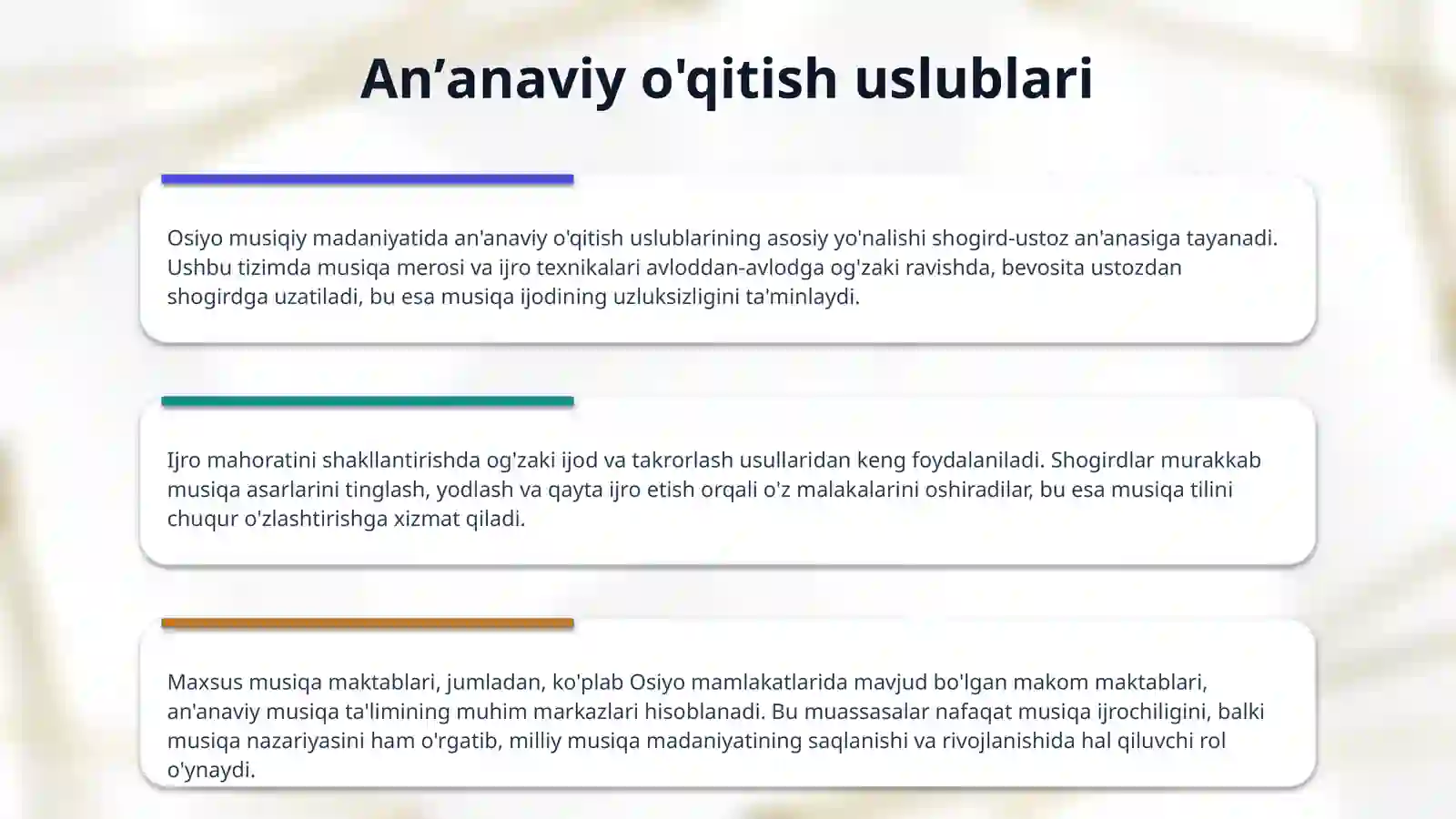 An’anaviy o'qitish uslublari

Osiyo musiqiy madaniyatida an'anaviy o'qitish uslublarining asosiy yo'nalishi shogird-ustoz an'anasiga tayanadi. Ushbu tizimda musiqa merosi va ijro texnikalari avloddan-avlodga og'zaki ravishda, bevosita ustozdan shogirdga uzatiladi, bu esa musiqa ijodining uzluksizligini ta'minlaydi.

Ijro mahoratini shakllantirishda og'zaki ijod va takrorlash usullaridan keng foydalaniladi. Shogirdlar murakkab musiqa asarlarini tinglash, yodlash va qayta ijro etish orqali o'z malakalarini oshiradilar, bu esa musiqa tilini chuqur o'zlashtirishga xizmat qiladi.

Maxsus musiqa maktablari, jumladan, ko'plab Osiyo mamlakatlarida mavjud bo'lgan makom maktablari, an'anaviy musiqa ta'limining muhim markazlari hisoblanadi. Bu muassasalar nafaqat musiqa ijrochiligini, balki musiqa nazariyasini ham o'rgatib, milliy musiqa madaniyatining saqlanishi va rivojlanishida hal qiluvchi rol o'ynaydi.